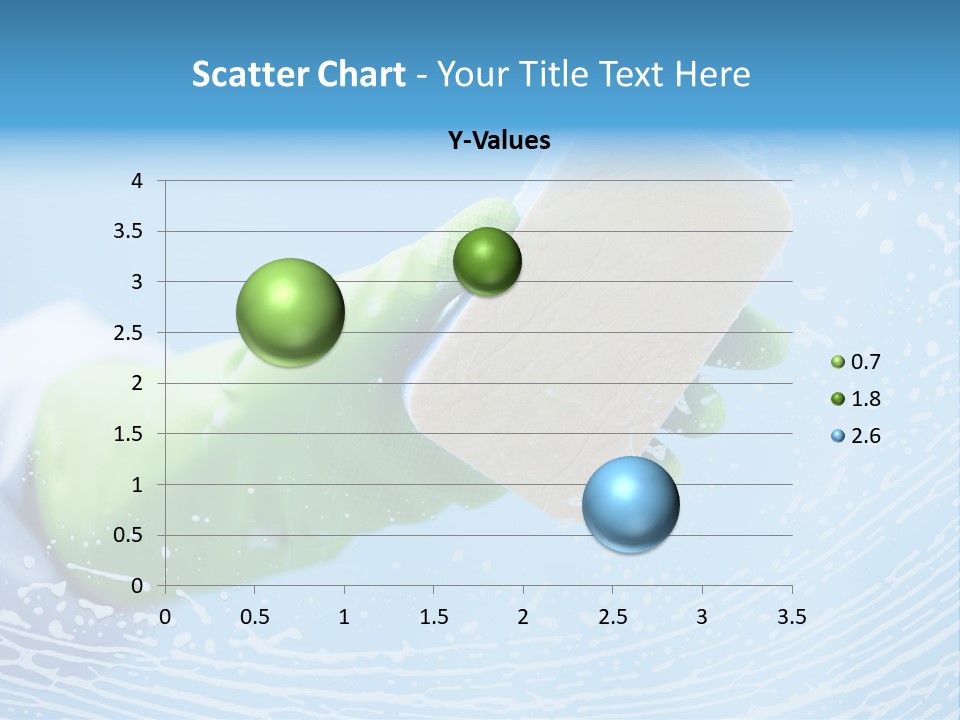 Scatter Chart - Your Title Text Here

Y-Values

4
3.5
3
2.5
2
1.5
1
0.5
0

0 0.5 1 1.5 2 2.5 3 3.5

0.7
1.8
2.6